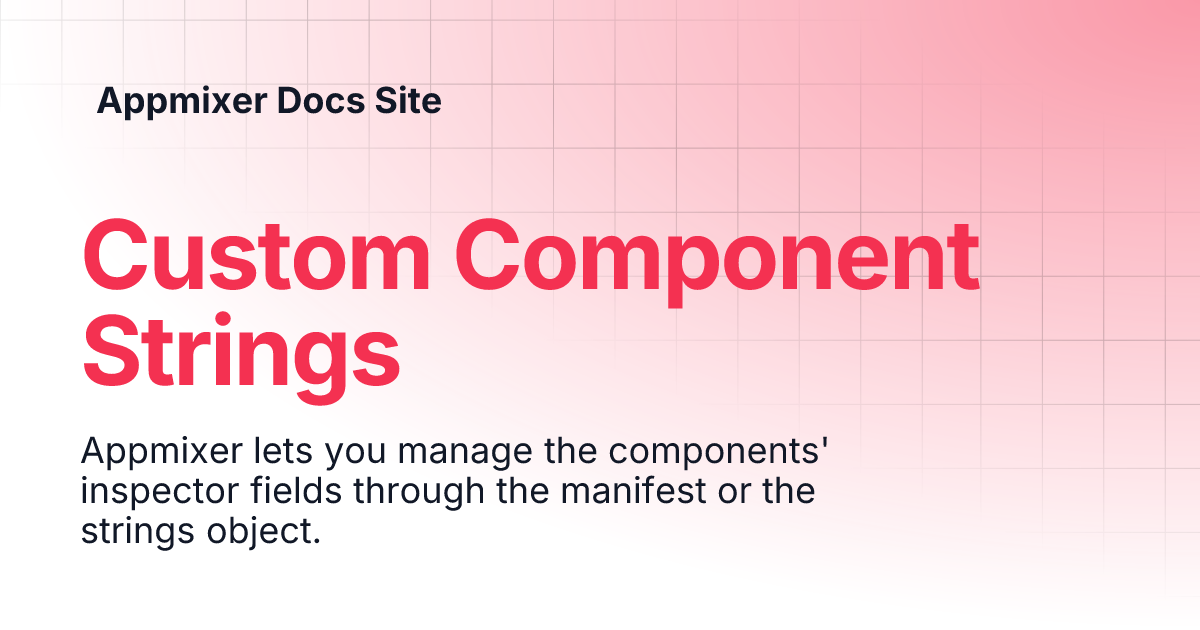 Appmixer Docs Site

Custom Component Strings

Appmixer lets you manage the components' inspector fields through the manifest or the strings object.